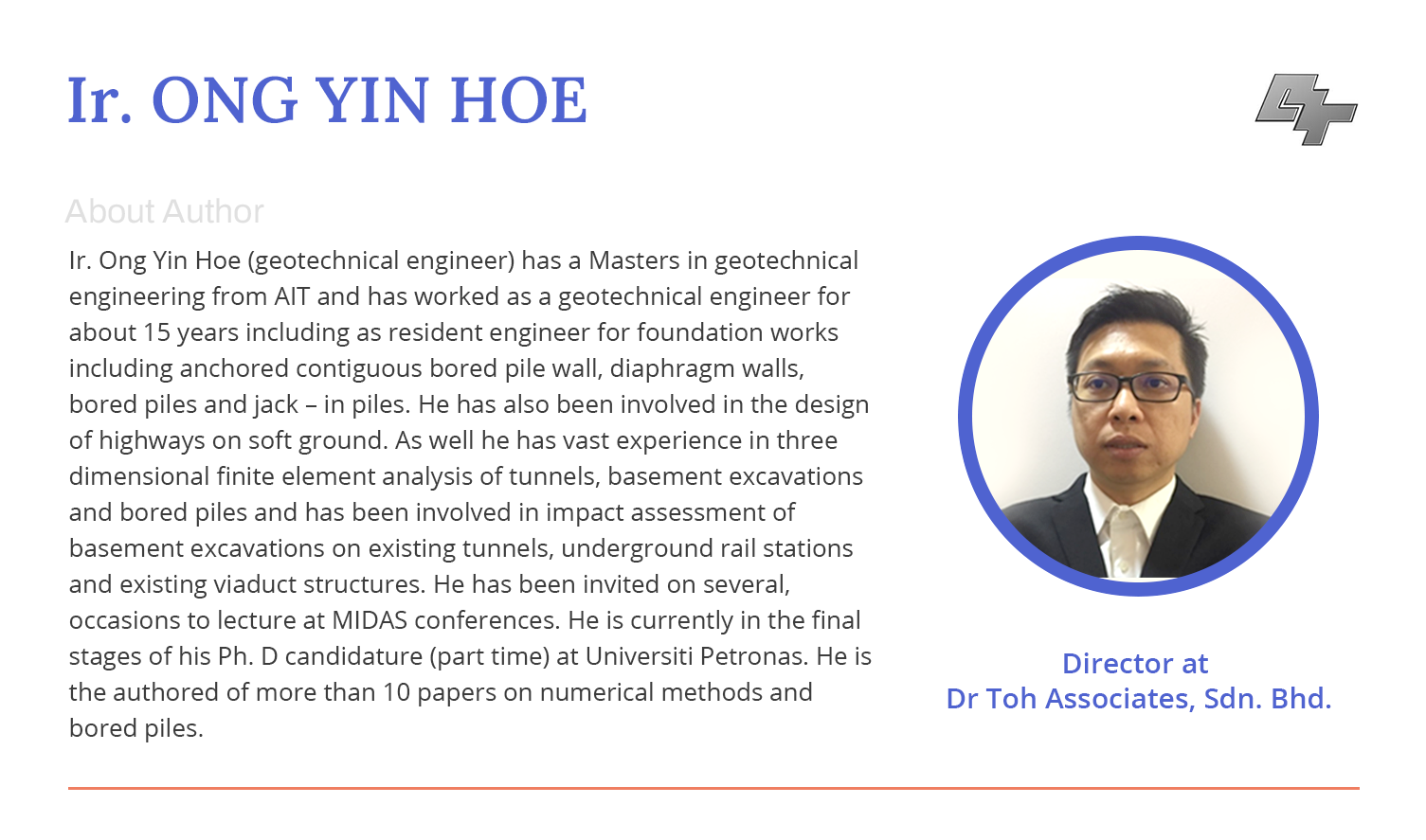 Ir. ONG YIN HOE

About Author

Ir. Ong Yin Hoe (geotechnical engineer) has a Masters in geotechnical engineering from AIT and has worked as a geotechnical engineer for about 15 years including as resident engineer for foundation works including anchored contiguous bored pile wall, diaphragm walls, bored piles and jack – in piles. He has also been involved in the design of highways on soft ground. As well he has vast experience in three dimensional finite element analysis of tunnels, basement excavations and bored piles and has been involved in impact assessment of basement excavations on existing tunnels, underground rail stations and existing viaduct structures. He has been invited on several, occasions to lecture at MIDAS conferences. He is currently in the final stages of his Ph. D candidature (part time) at Universiti Petronas. He is the authored of more than 10 papers on numerical methods and bored piles.

Director at
Dr Toh Associates, Sdn. Bhd.